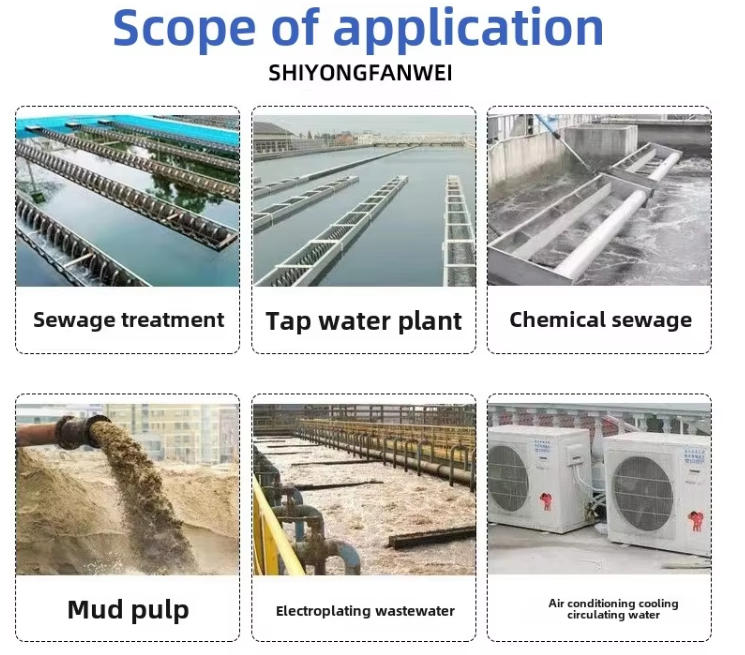 Scope of application

SHIYONGFANWEI

Sewage treatment

Tap water plant

Chemical sewage

Mud pulp

Electroplating wastewater

Air conditioning cooling circulating water